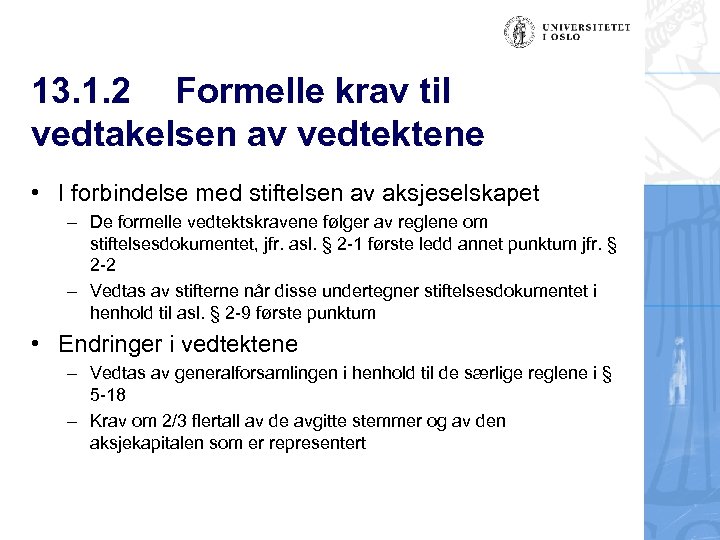 UNIVERSITETET I OSLO

13.1.2 Formelle krav til vedtakelsen av vedtektene

• I forbindelse med stiftelsen av aksjeselskapet
– De formelle vedtektskravene følger av reglene om stiftelsesdokumentet, jfr. asl. § 2-1 første ledd annet punktum jfr. § 2-2
– Vedtas av stifterne når disse undertegner stiftelsesdokumentet i henhold til asl. § 2-9 første punktum

• Endringer i vedtektene
– Vedtas av generalforsamlingen i henhold til de særlige reglene i § 5-18
– Krav om 2/3 flertall av de avgitte stemmer og av den aksjekapitalen som er representert